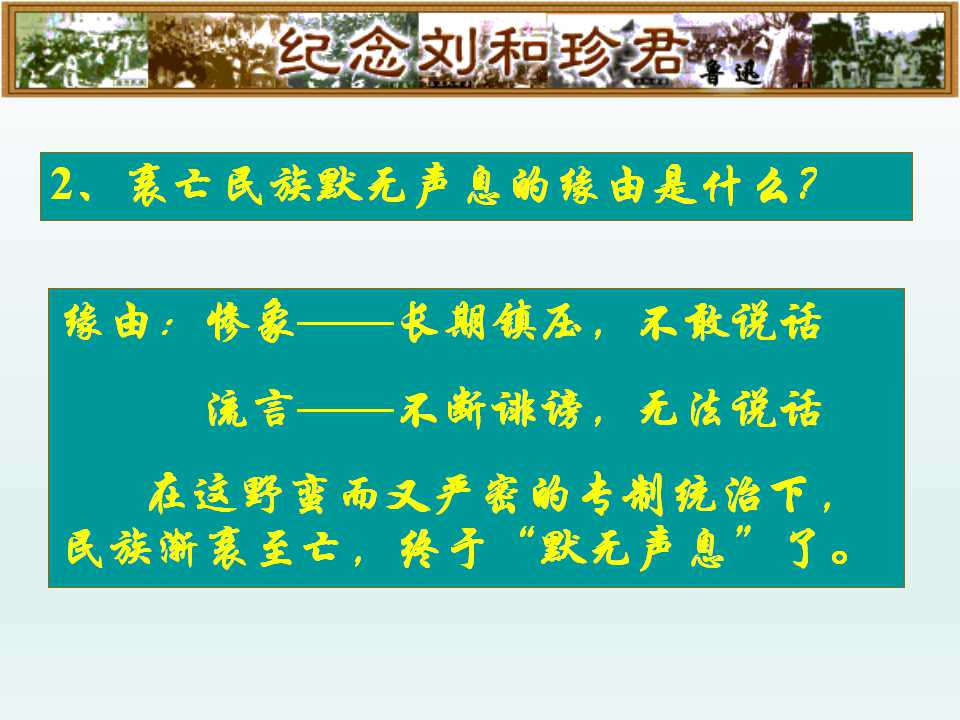 纪念刘和珍君 鲁迅

2、衰亡民族默无声息的缘由是什么?

缘由:惨象——长期镇压,不敢说话

流言——不断诽谤,无法说话

在这野蛮而又严密的专制统治下,民族渐衰至亡,终于“默无声息”了。